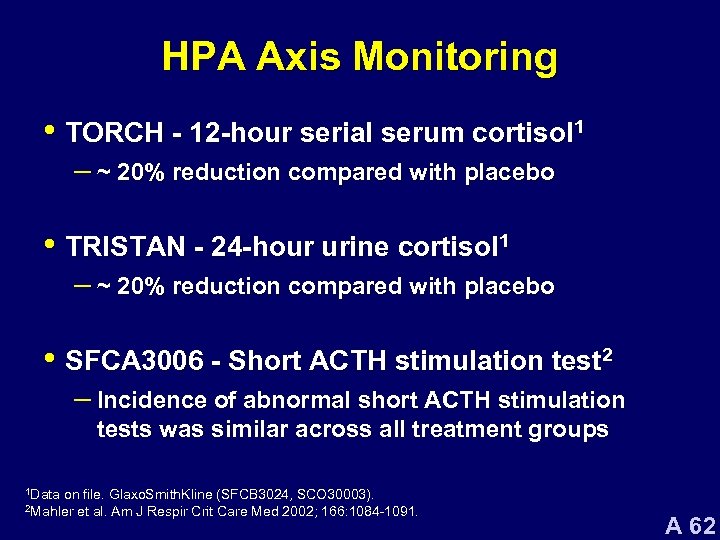 HPA Axis Monitoring

• TORCH - 12-hour serial serum cortisol$^1$
– ~ 20% reduction compared with placebo

• TRISTAN - 24-hour urine cortisol$^1$
– ~ 20% reduction compared with placebo

• SFCA3006 - Short ACTH stimulation test$^2$
– Incidence of abnormal short ACTH stimulation tests was similar across all treatment groups

$^1$Data on file. GlaxoSmithKline (SFCB3024, SCO30003).
$^2$Mahler et al. Am J Respir Crit Care Med 2002; 166:1084-1091.

A 62